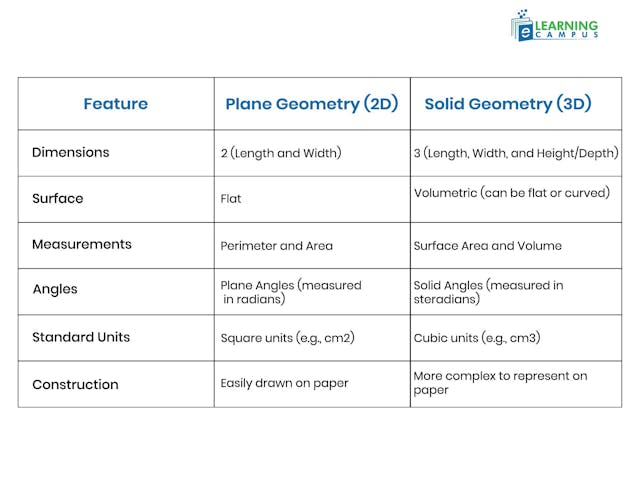 e LEARNING CAMPUS

| Feature | Plane Geometry (2D) | Solid Geometry (3D) |
|---|---|---|
| Dimensions | 2 (Length and Width) | 3 (Length, Width, and Height/Depth) |
| Surface | Flat | Volumetric (can be flat or curved) |
| Measurements | Perimeter and Area | Surface Area and Volume |
| Angles | Plane Angles (measured in radians) | Solid Angles (measured in steradians) |
| Standard Units | Square units (e.g., cm2) | Cubic units (e.g., cm3) |
| Construction | Easily drawn on paper | More complex to represent on paper |